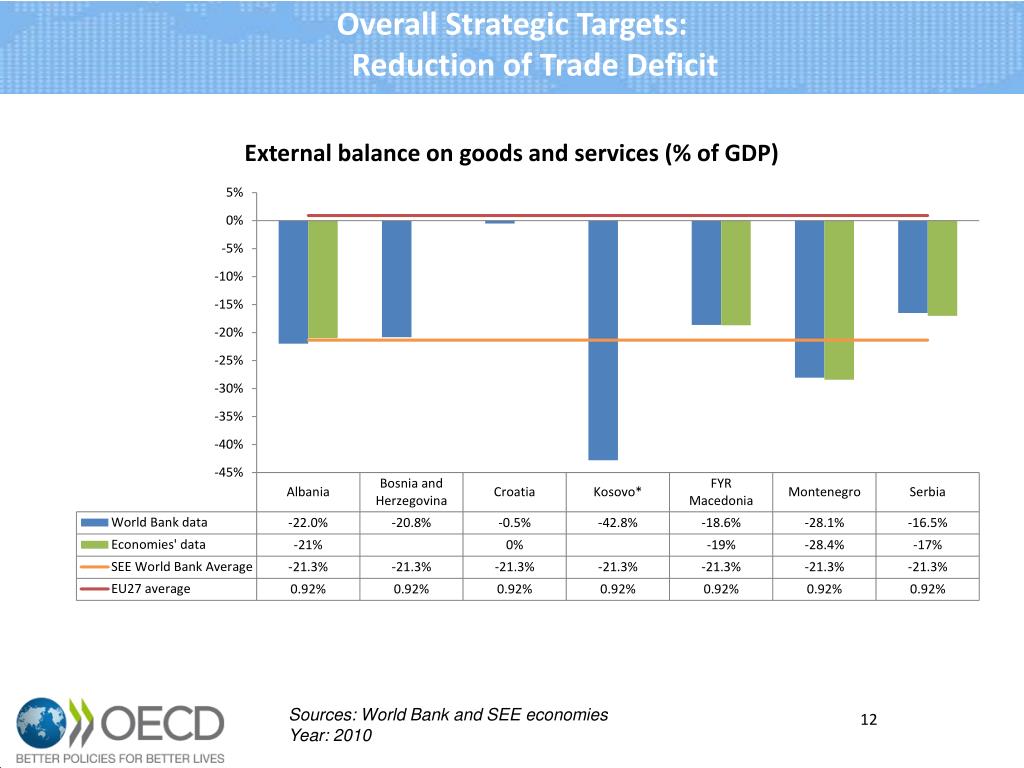 Overall Strategic Targets:
Reduction of Trade Deficit

External balance on goods and services (% of GDP)

5%
0%
-5%
-10%
-15%
-20%
-25%
-30%
-35%
-40%
-45%

| | Albania | Bosnia and Herzegovina | Croatia | Kosovo* | FYR Macedonia | Montenegro | Serbia |
|---|---|---|---|---|---|---|---|
| World Bank data | -22.0% | -20.8% | -0.5% | -42.8% | -18.6% | -28.1% | -16.5% |
| Economies' data | -21% | | 0% | | -19% | -28.4% | -17% |
| SEE World Bank Average | -21.3% | -21.3% | -21.3% | -21.3% | -21.3% | -21.3% | -21.3% |
| EU27 average | 0.92% | 0.92% | 0.92% | 0.92% | 0.92% | 0.92% | 0.92% |

OECD
BETTER POLICIES FOR BETTER LIVES

Sources: World Bank and SEE economies
Year: 2010

12